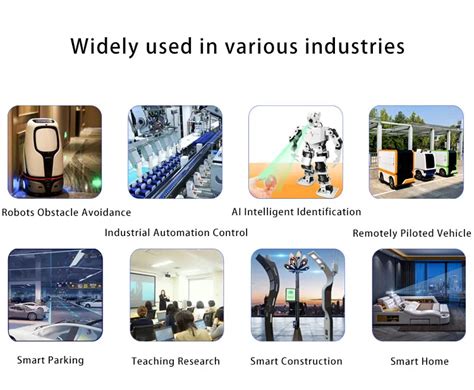 Widely used in various industries

Robots Obstacle Avoidance

Industrial Automation Control

AI Intelligent Identification

Remotely Piloted Vehicle

Smart Parking

Teaching Research

Smart Construction

Smart Home